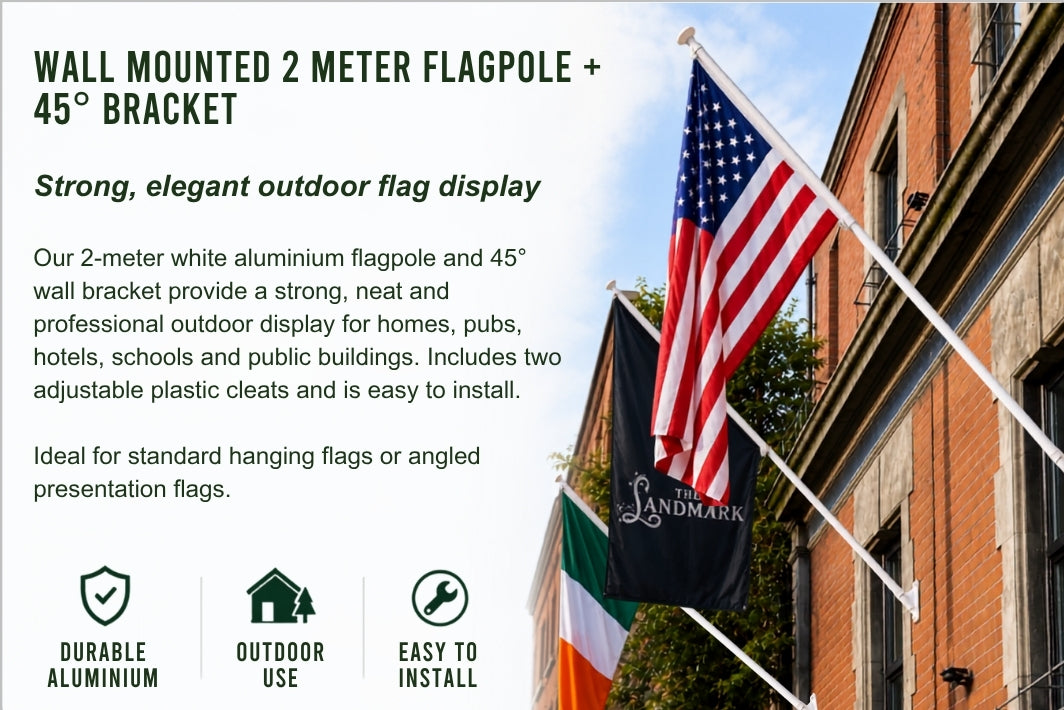 WALL MOUNTED 2 METER FLAGPOLE + 45° BRACKET

Strong, elegant outdoor flag display

Our 2-meter white aluminium flagpole and 45° wall bracket provide a strong, neat and professional outdoor display for homes, pubs, hotels, schools and public buildings. Includes two adjustable plastic cleats and is easy to install.

Ideal for standard hanging flags or angled presentation flags.

DURABLE ALUMINIUM

OUTDOOR USE

EASY TO INSTALL

THE LANDMARK